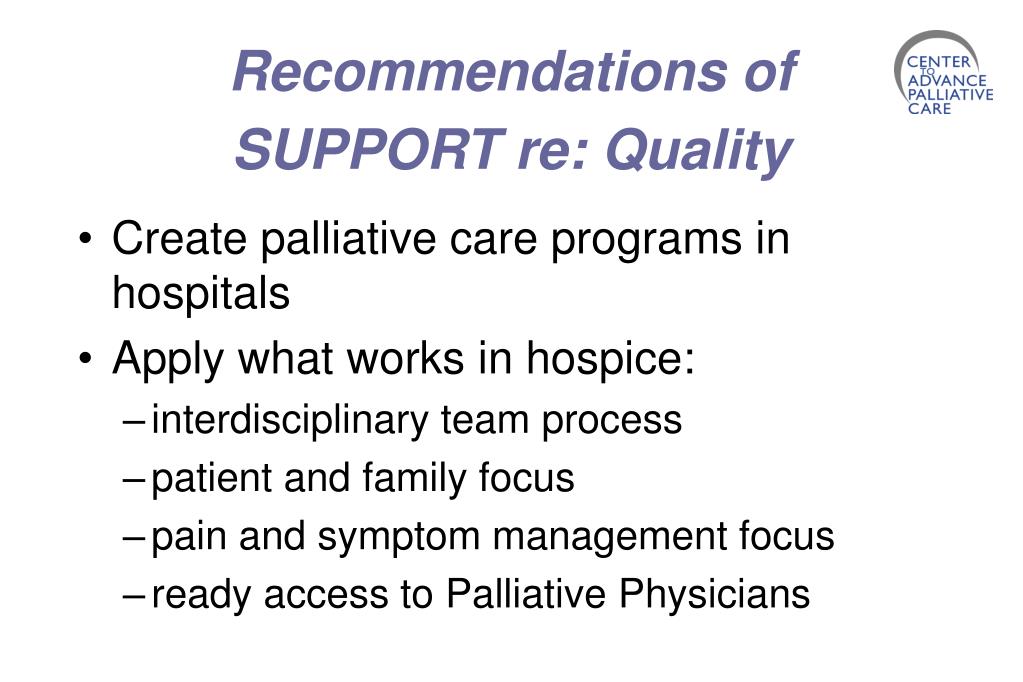 Recommendations of SUPPORT re: Quality

CENTER TO ADVANCE PALLIATIVE CARE

• Create palliative care programs in hospitals
• Apply what works in hospice:
– interdisciplinary team process
– patient and family focus
– pain and symptom management focus
– ready access to Palliative Physicians